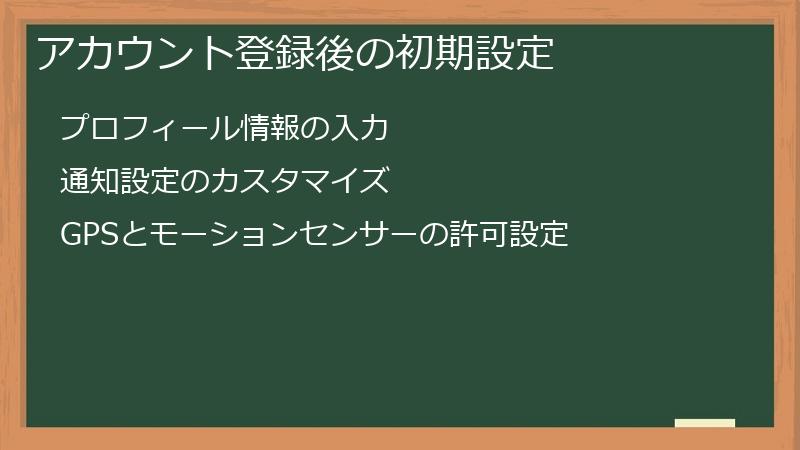 アカウント登録後の初期設定

プロフィール情報の入力

通知設定のカスタマイズ

GPSとモーションセンサーの許可設定